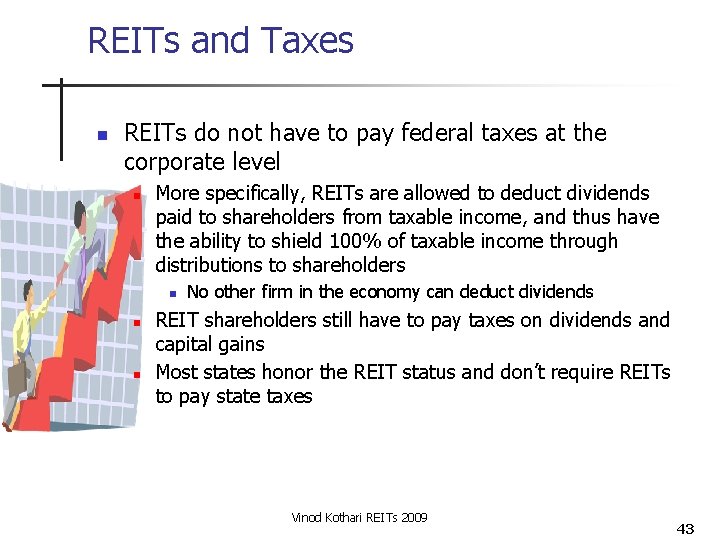 REITs and Taxes

REITs do not have to pay federal taxes at the corporate level

More specifically, REITs are allowed to deduct dividends paid to shareholders from taxable income, and thus have the ability to shield 100% of taxable income through distributions to shareholders

No other firm in the economy can deduct dividends

REIT shareholders still have to pay taxes on dividends and capital gains

Most states honor the REIT status and don't require REITs to pay state taxes

Vinod Kothari REITs 2009

43